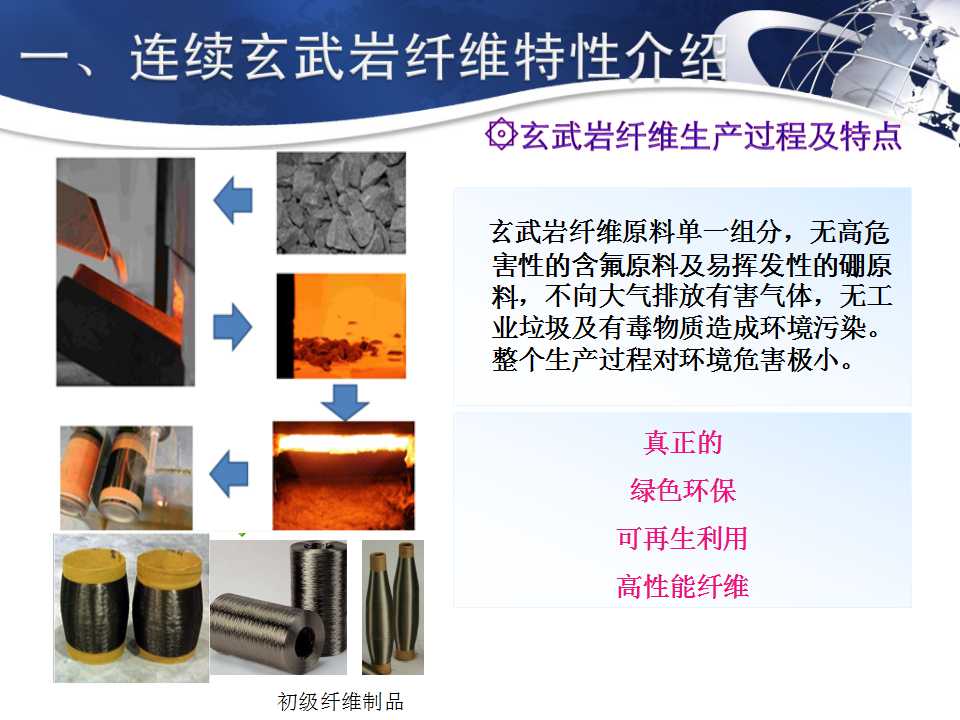 一、连续玄武岩纤维特性介绍

玄武岩纤维生产过程及特点

玄武岩纤维原料单一组分，无高危害性的含氟原料及易挥发性的硼原料，不向大气排放有害气体，无工业垃圾及有毒物质造成环境污染。整个生产过程对环境危害极小。

真正的
绿色环保
可再生利用
高性能纤维

初级纤维制品